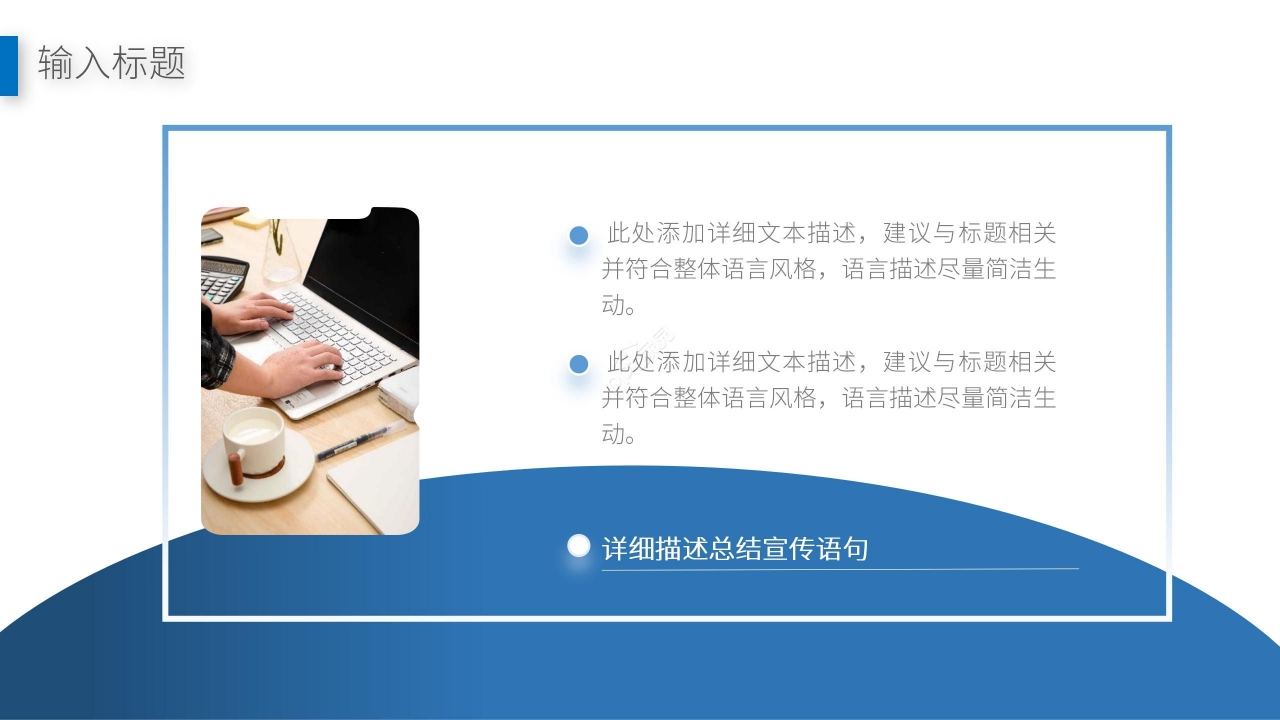 输入标题

此处添加详细文本描述，建议与标题相关并符合整体语言风格，语言描述尽量简洁生动。

此处添加详细文本描述，建议与标题相关并符合整体语言风格，语言描述尽量简洁生动。

详细描述总结宣传语句